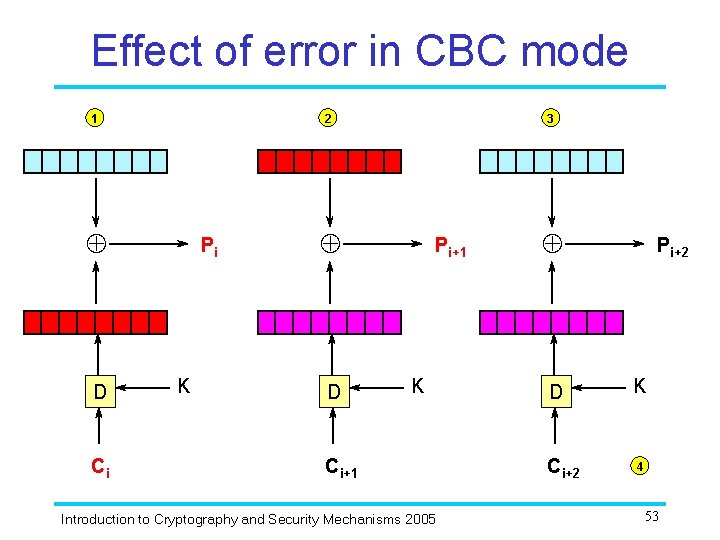 Effect of error in CBC mode

1

2

3

$P_i$

$P_{i+1}$

$P_{i+2}$

D

K

D

K

D

K

$C_i$

$C_{i+1}$

$C_{i+2}$

4

Introduction to Cryptography and Security Mechanisms 2005

53